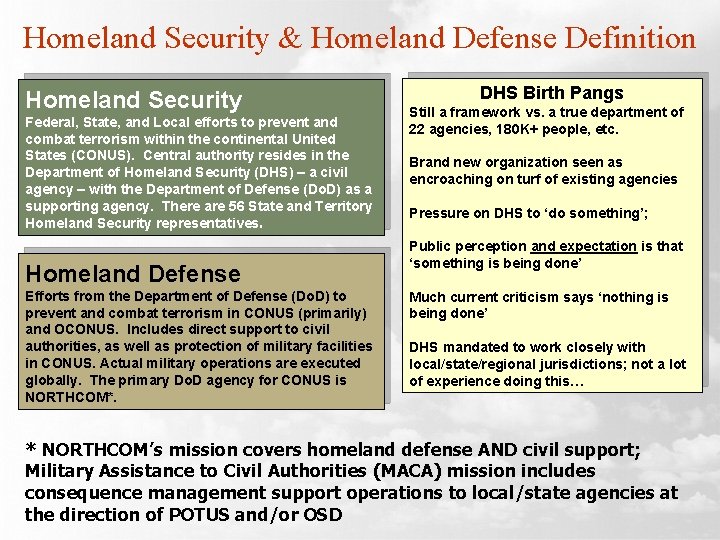 Homeland Security & Homeland Defense Definition

Homeland Security
Federal, State, and Local efforts to prevent and combat terrorism within the continental United States (CONUS). Central authority resides in the Department of Homeland Security (DHS) – a civil agency – with the Department of Defense (DoD) as a supporting agency. There are 56 State and Territory Homeland Security representatives.

Homeland Defense
Efforts from the Department of Defense (DoD) to prevent and combat terrorism in CONUS (primarily) and OCONUS. Includes direct support to civil authorities, as well as protection of military facilities in CONUS. Actual military operations are executed globally. The primary DoD agency for CONUS is NORTHCOM*.

DHS Birth Pangs
Still a framework vs. a true department of 22 agencies, 180K+ people, etc.

Brand new organization seen as encroaching on turf of existing agencies

Pressure on DHS to 'do something';

Public perception and expectation is that 'something is being done'

Much current criticism says 'nothing is being done'

DHS mandated to work closely with local/state/regional jurisdictions; not a lot of experience doing this…

* NORTHCOM's mission covers homeland defense AND civil support; Military Assistance to Civil Authorities (MACA) mission includes consequence management support operations to local/state agencies at the direction of POTUS and/or OSD